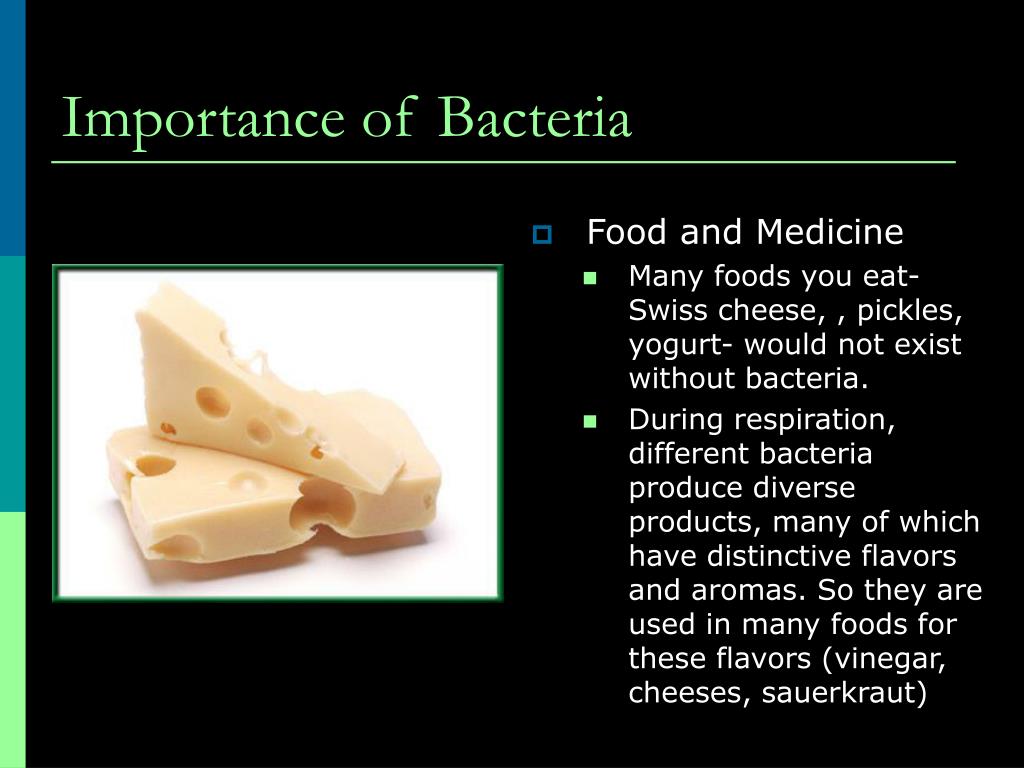 Importance of Bacteria

Food and Medicine

Many foods you eat- Swiss cheese, , pickles, yogurt- would not exist without bacteria.

During respiration, different bacteria produce diverse products, many of which have distinctive flavors and aromas. So they are used in many foods for these flavors (vinegar, cheeses, sauerkraut)